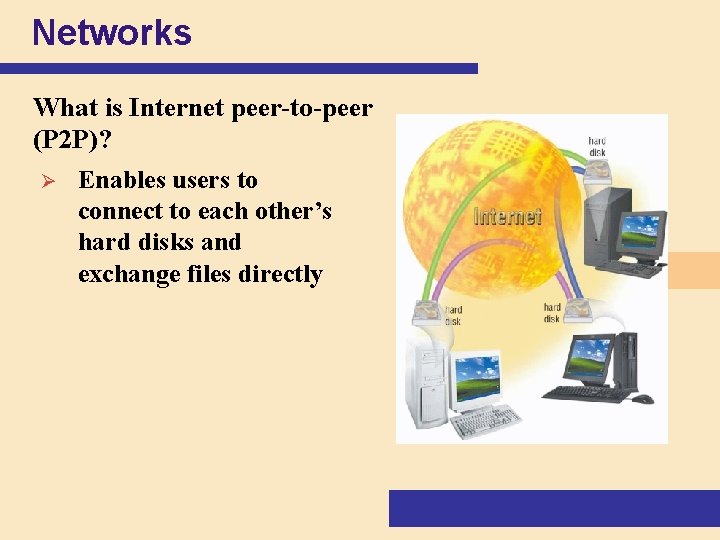 Networks

What is Internet peer-to-peer (P2P)?

➢ Enables users to connect to each other's hard disks and exchange files directly

hard disk

Internet

hard disk

hard disk